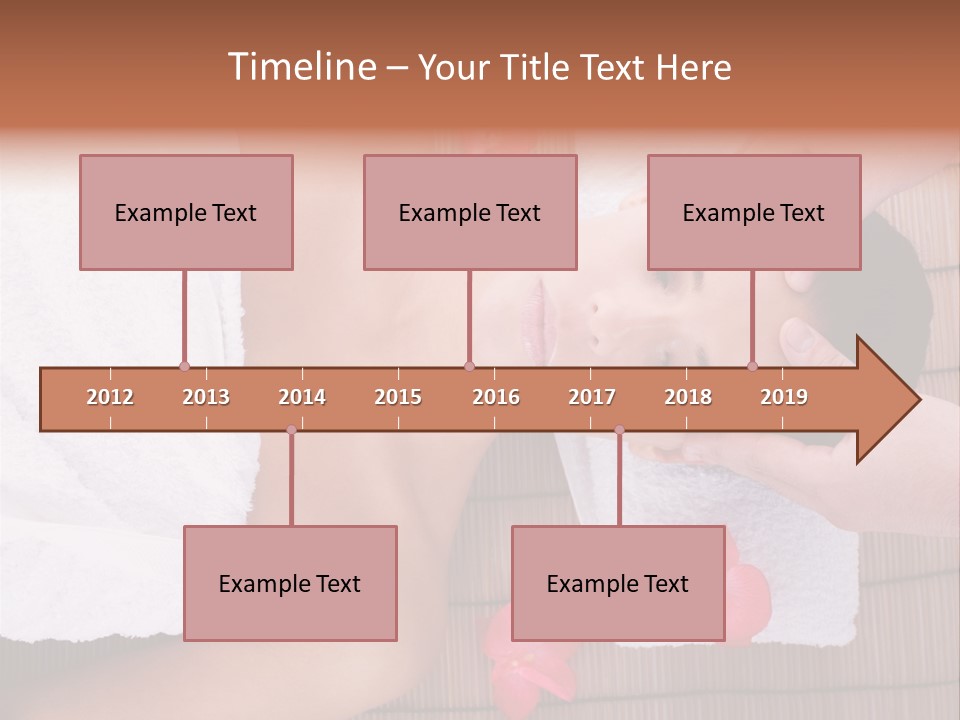 Timeline – Your Title Text Here

Example Text

Example Text

Example Text

2012 2013 2014 2015 2016 2017 2018 2019

Example Text

Example Text